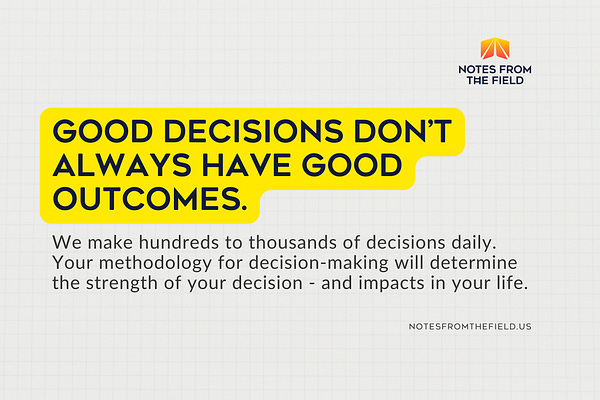 NOTES FROM THE FIELD

GOOD DECISIONS DON'T ALWAYS HAVE GOOD OUTCOMES.

We make hundreds to thousands of decisions daily. Your methodology for decision-making will determine the strength of your decision - and impacts in your life.

NOTESFROMTHEFIELD.US